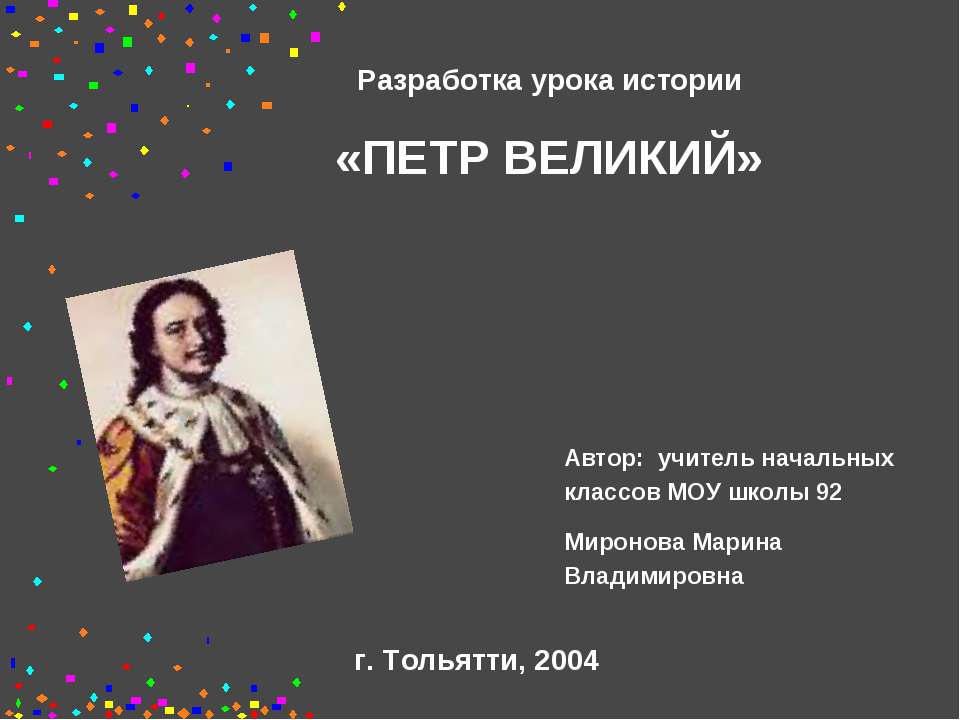 Разработка урока истории

«ПЕТР ВЕЛИКИЙ»

Автор: учитель начальных классов МОУ школы 92

Миронова Марина Владимировна

г. Тольятти, 2004